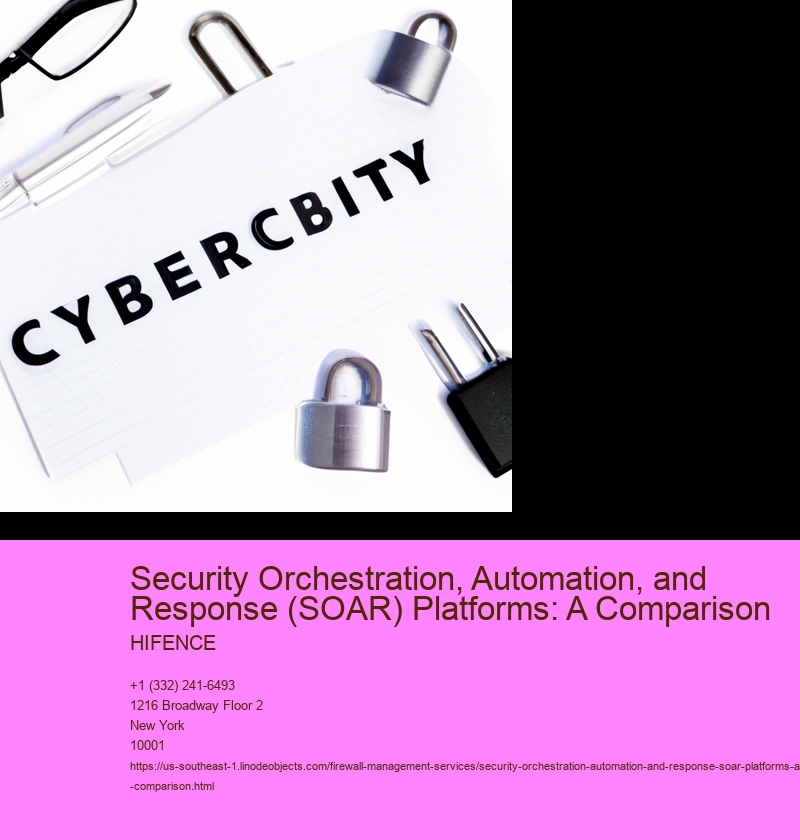 CYBERCBITY

Security Orchestration, Automation, and Response (SOAR) Platforms: A Comparison

HIFENCE

+1 (332) 241-6493
1216 Broadway Floor 2
New York
10001
https://us-southeast-1.linodeobjects.com/firewall-management-services/security-orchestration-automation-and-response-soar-platforms-a-comparison.html